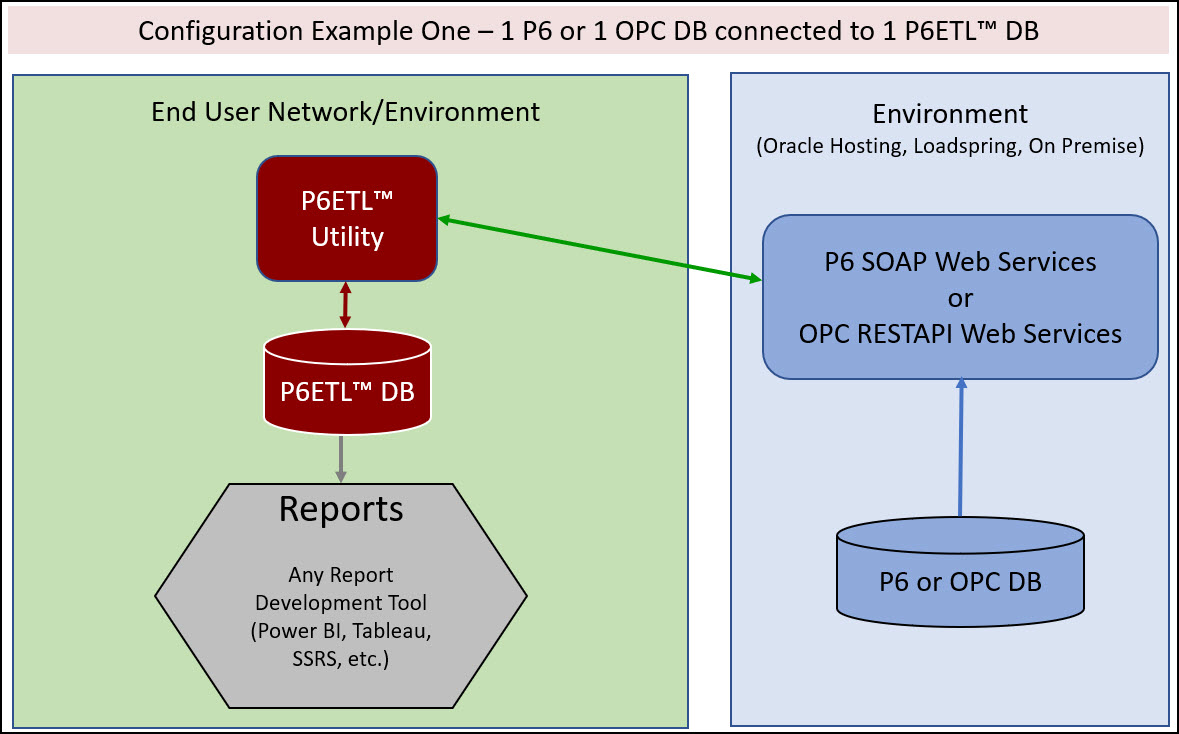 Configuration Example One – 1 P6 or 1 OPC DB connected to 1 P6ETL™ DB

End User Network/Environment

P6ETL™ Utility

P6ETL™ DB

Reports

Any Report Development Tool (Power BI, Tableau, SSRS, etc.)

Environment
(Oracle Hosting, Loadspring, On Premise)

P6 SOAP Web Services
or
OPC RESTAPI Web Services

P6 or OPC DB